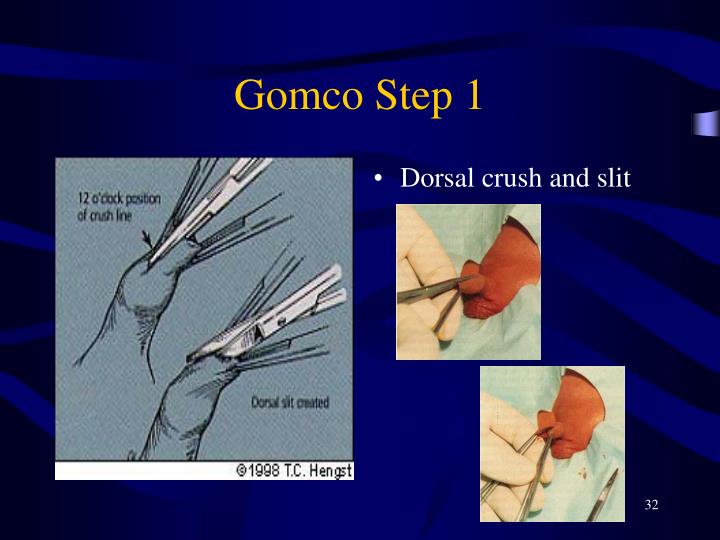 Gomco Step 1

12 o'clock position of crush line

Dorsal slit created

©1998 T.C. Hengst

• Dorsal crush and slit

32